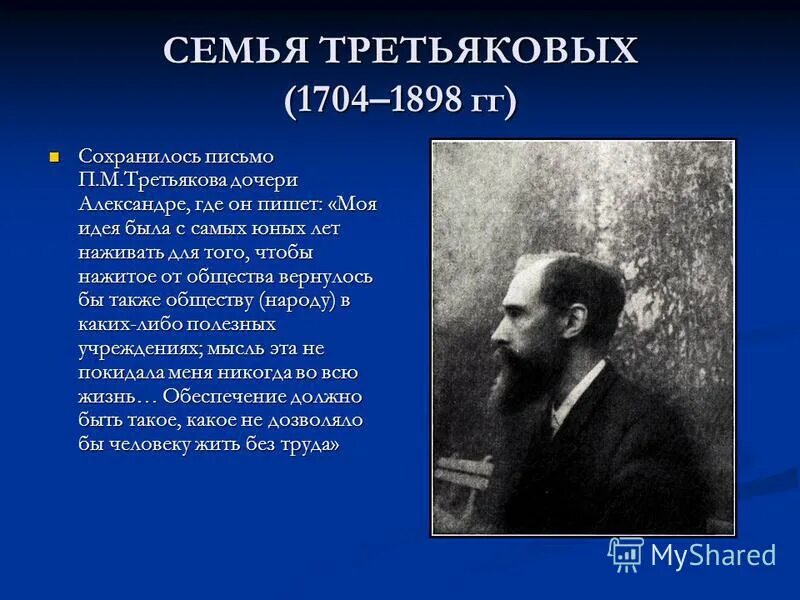 СЕМЬЯ ТРЕТЬЯКОВЫХ
(1704–1898 гг)

Сохранилось письмо П.М.Третьякова дочери Александре, где он пишет: «Моя идея была с самых юных лет наживать для того, чтобы нажитое от общества вернулось бы также обществу (народу) в каких-либо полезных учреждениях; мысль эта не покидала меня никогда во всю жизнь… Обеспечение должно быть такое, какое не дозволяло бы человеку жить без труда»

MyShared